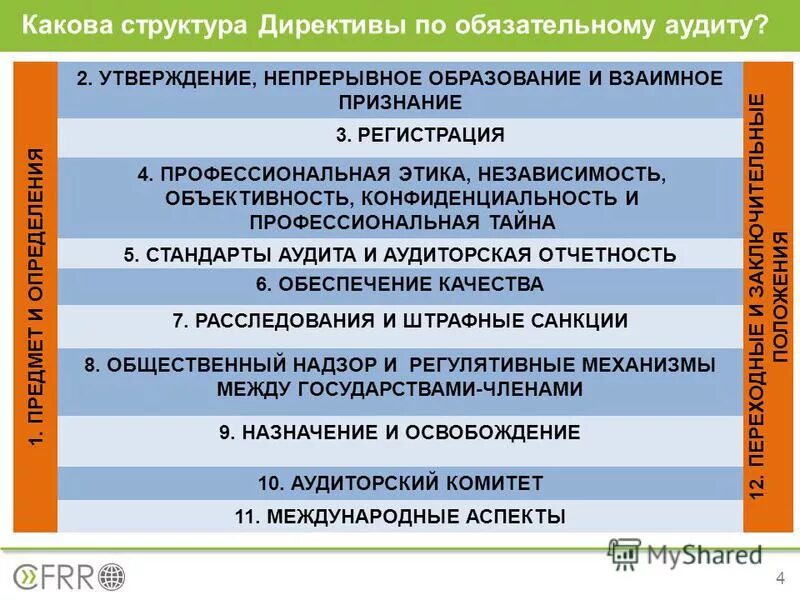 Какова структура Директивы по обязательному аудиту?

1. ПРЕДМЕТ И ОПРЕДЕЛЕНИЯ

2. УТВЕРЖДЕНИЕ, НЕПРЕРЫВНОЕ ОБРАЗОВАНИЕ И ВЗАИМНОЕ ПРИЗНАНИЕ

3. РЕГИСТРАЦИЯ

4. ПРОФЕССИОНАЛЬНАЯ ЭТИКА, НЕЗАВИСИМОСТЬ, ОБЪЕКТИВНОСТЬ, КОНФИДЕНЦИАЛЬНОСТЬ И ПРОФЕССИОНАЛЬНАЯ ТАЙНА

5. СТАНДАРТЫ АУДИТА И АУДИТОРСКАЯ ОТЧЕТНОСТЬ

6. ОБЕСПЕЧЕНИЕ КАЧЕСТВА

7. РАССЛЕДОВАНИЯ И ШТРАФНЫЕ САНКЦИИ

8. ОБЩЕСТВЕННЫЙ НАДЗОР И РЕГУЛЯТИВНЫЕ МЕХАНИЗМЫ МЕЖДУ ГОСУДАРСТВАМИ-ЧЛЕНАМИ

9. НАЗНАЧЕНИЕ И ОСВОБОЖДЕНИЕ

10. АУДИТОРСКИЙ КОМИТЕТ

11. МЕЖДУНАРОДНЫЕ АСПЕКТЫ

12. ПЕРЕХОДНЫЕ И ЗАКЛЮЧИТЕЛЬНЫЕ ПОЛОЖЕНИЯ

CFRR

MyShared

4